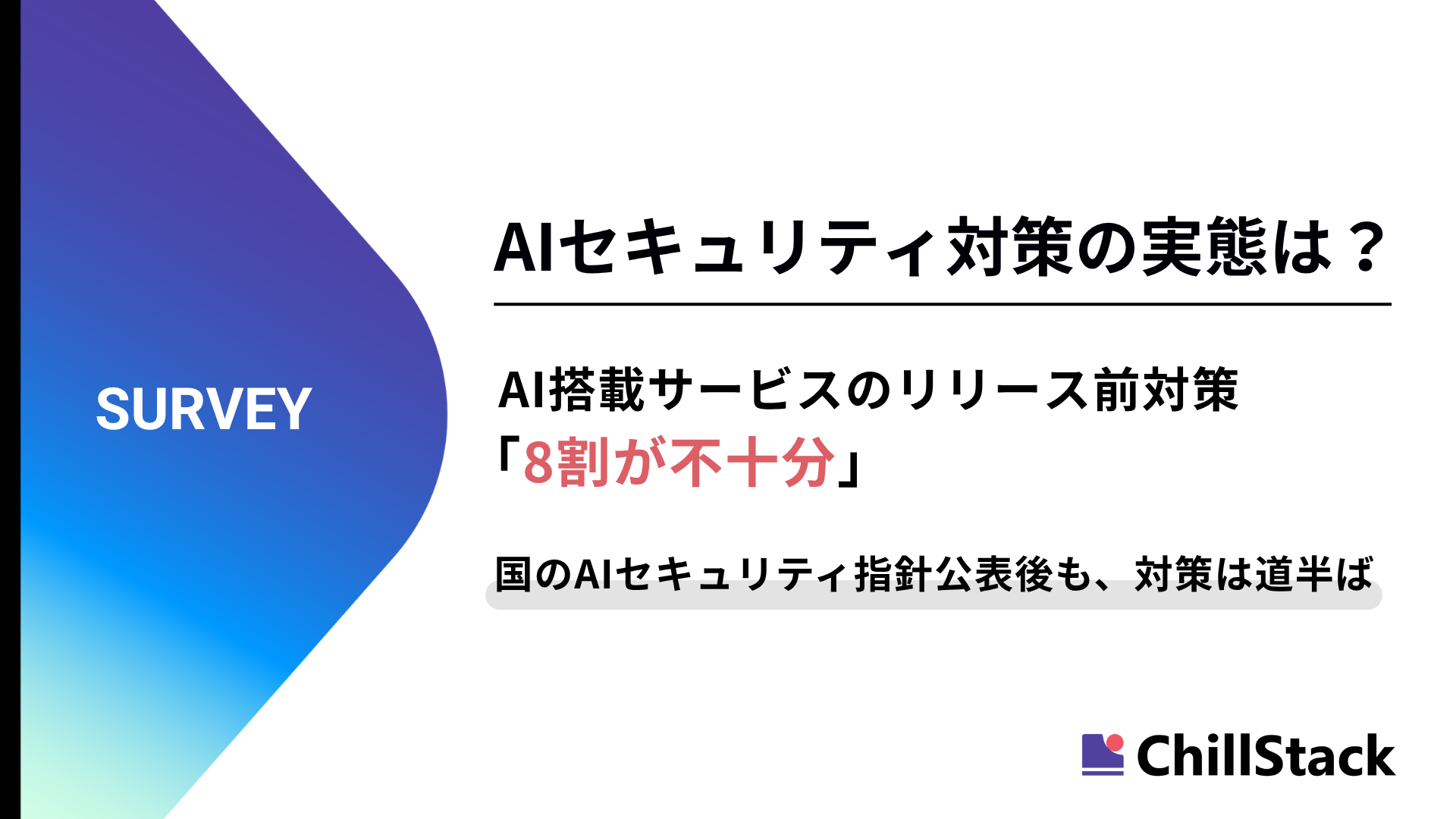 SURVEY

AIセキュリティ対策の実態は？

AI搭載サービスのリリース前対策
「8割が不十分」

国のAIセキュリティ指針公表後も、対策は道半ば

ChillStack